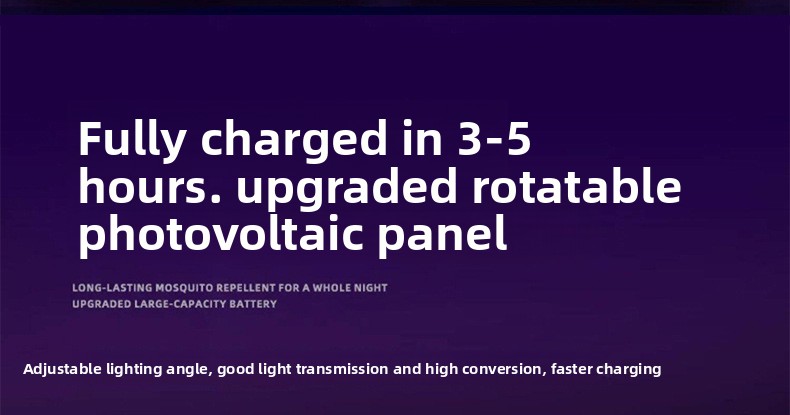 Fully charged in 3-5 hours. upgraded rotatable photovoltaic panel

LONG-LASTING MOSQUITO REPELLENT FOR A WHOLE NIGHT
UPGRADED LARGE-CAPACITY BATTERY

Adjustable lighting angle, good light transmission and high conversion, faster charging